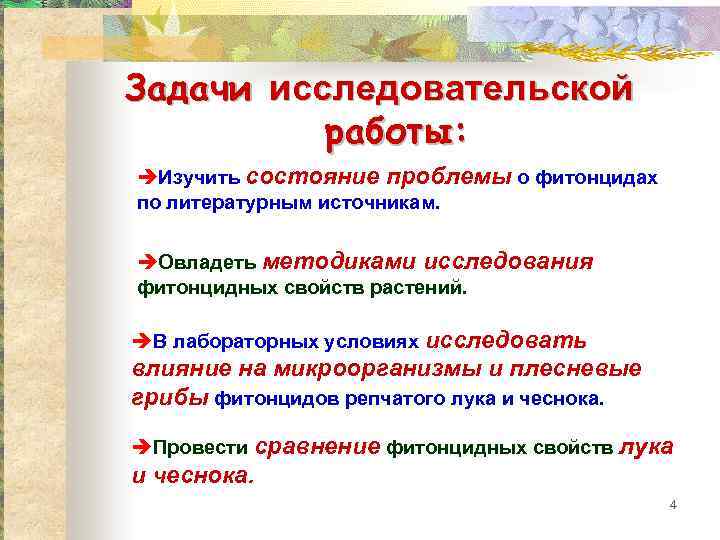 Задачи исследовательской работы:

➔Изучить состояние проблемы о фитонцидах по литературным источникам.

➔Овладеть методиками исследования фитонцидных свойств растений.

➔В лабораторных условиях исследовать влияние на микроорганизмы и плесневые грибы фитонцидов репчатого лука и чеснока.

➔Провести сравнение фитонцидных свойств лука и чеснока.

4